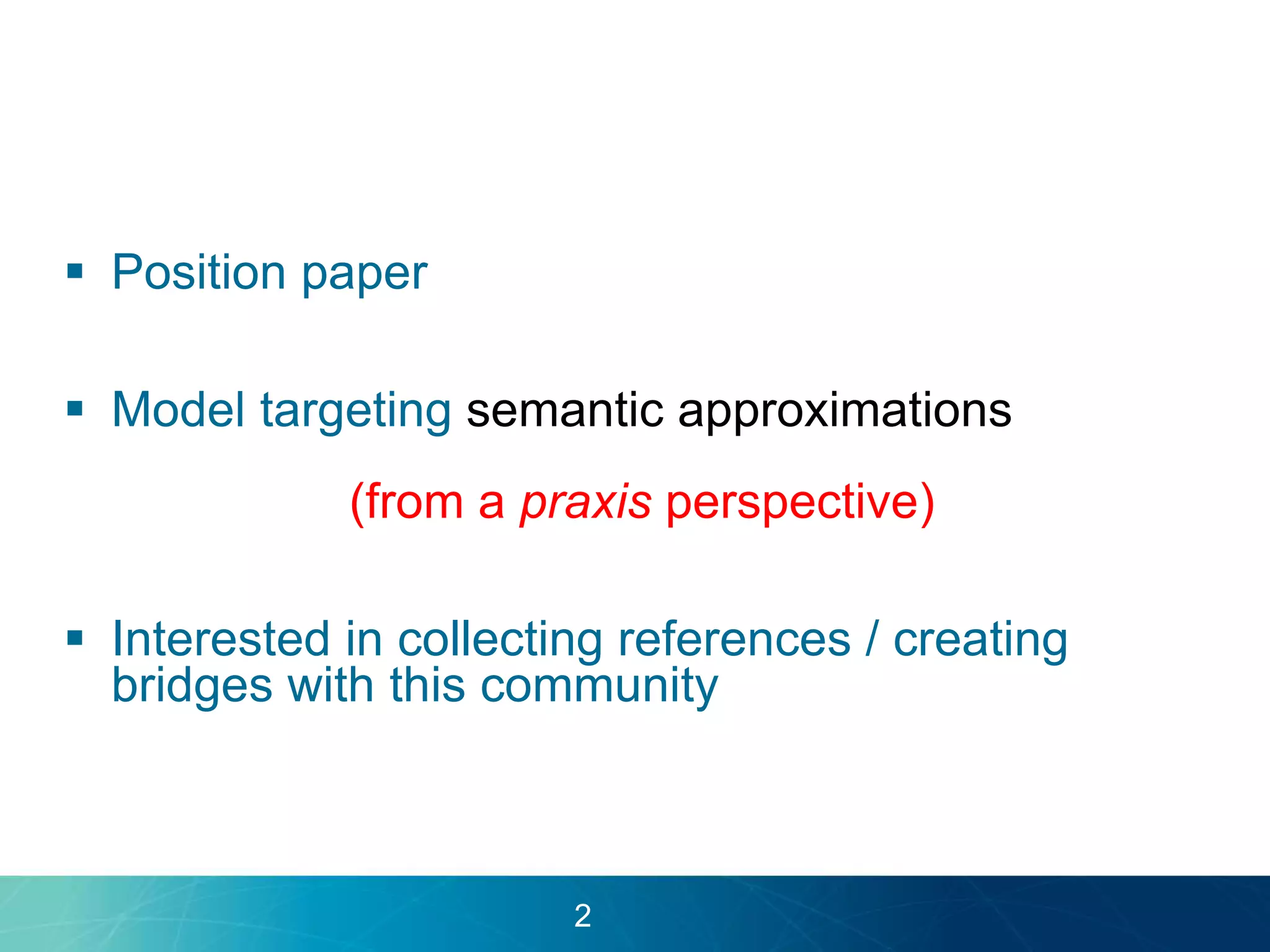 ▪ Position paper

▪ Model targeting semantic approximations

(from a praxis perspective)

▪ Interested in collecting references / creating bridges with this community

2